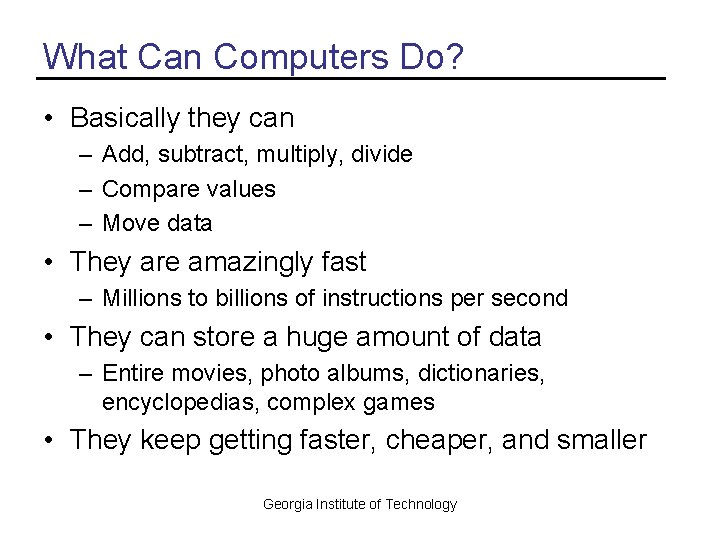 What Can Computers Do?

• Basically they can
– Add, subtract, multiply, divide
– Compare values
– Move data
• They are amazingly fast
– Millions to billions of instructions per second
• They can store a huge amount of data
– Entire movies, photo albums, dictionaries, encyclopedias, complex games
• They keep getting faster, cheaper, and smaller

Georgia Institute of Technology